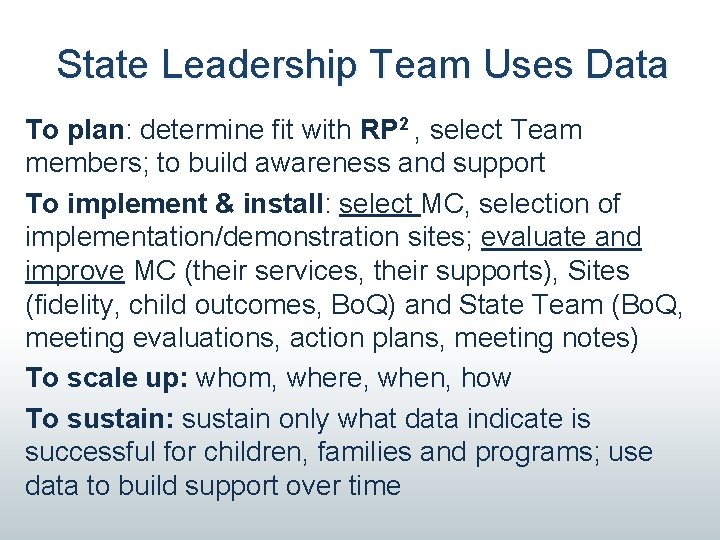 State Leadership Team Uses Data

To plan: determine fit with RP$^2$ , select Team members; to build awareness and support

To implement & install: select MC, selection of implementation/demonstration sites; evaluate and improve MC (their services, their supports), Sites (fidelity, child outcomes, BoQ) and State Team (BoQ, meeting evaluations, action plans, meeting notes)

To scale up: whom, where, when, how

To sustain: sustain only what data indicate is successful for children, families and programs; use data to build support over time